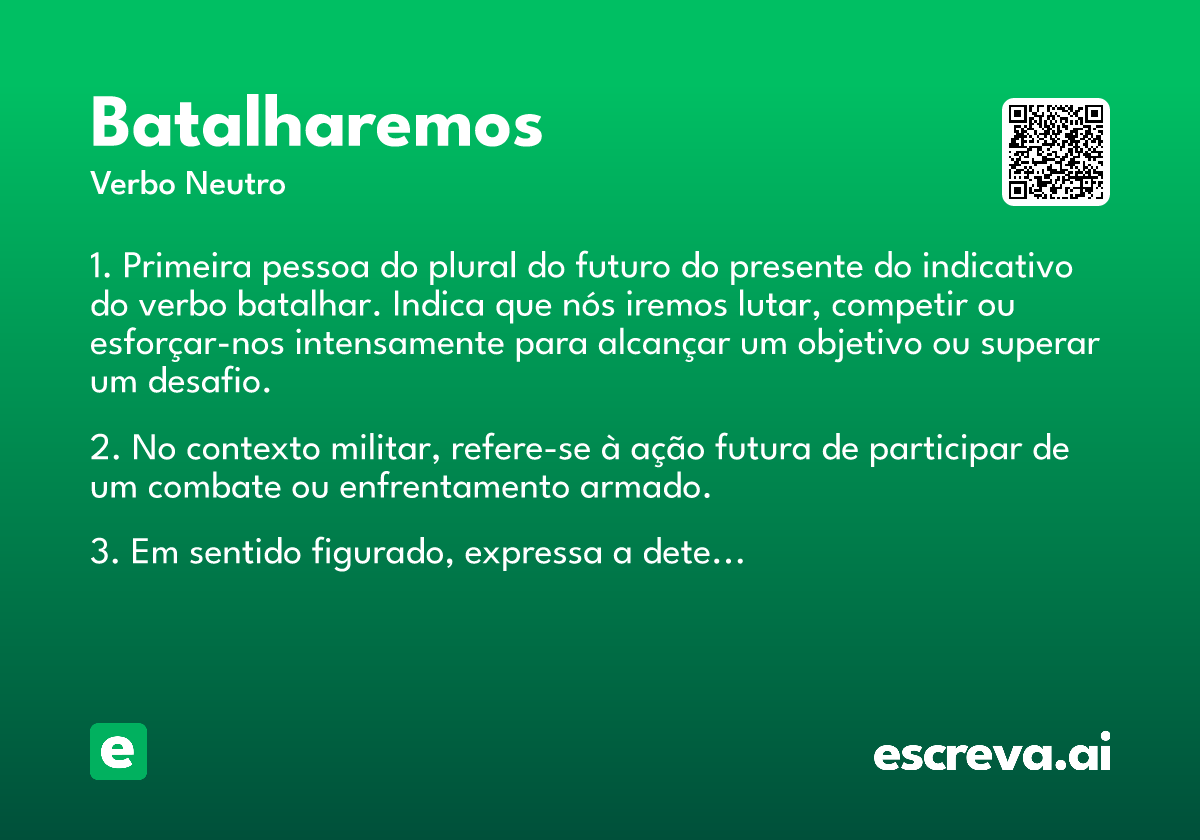 Batalharemos
Verbo Neutro

1. Primeira pessoa do plural do futuro do presente do indicativo do verbo batalhar. Indica que nós iremos lutar, competir ou esforçar-nos intensamente para alcançar um objetivo ou superar um desafio.

2. No contexto militar, refere-se à ação futura de participar de um combate ou enfrentamento armado.

3. Em sentido figurado, expressa a dete...

e

escreva.ai